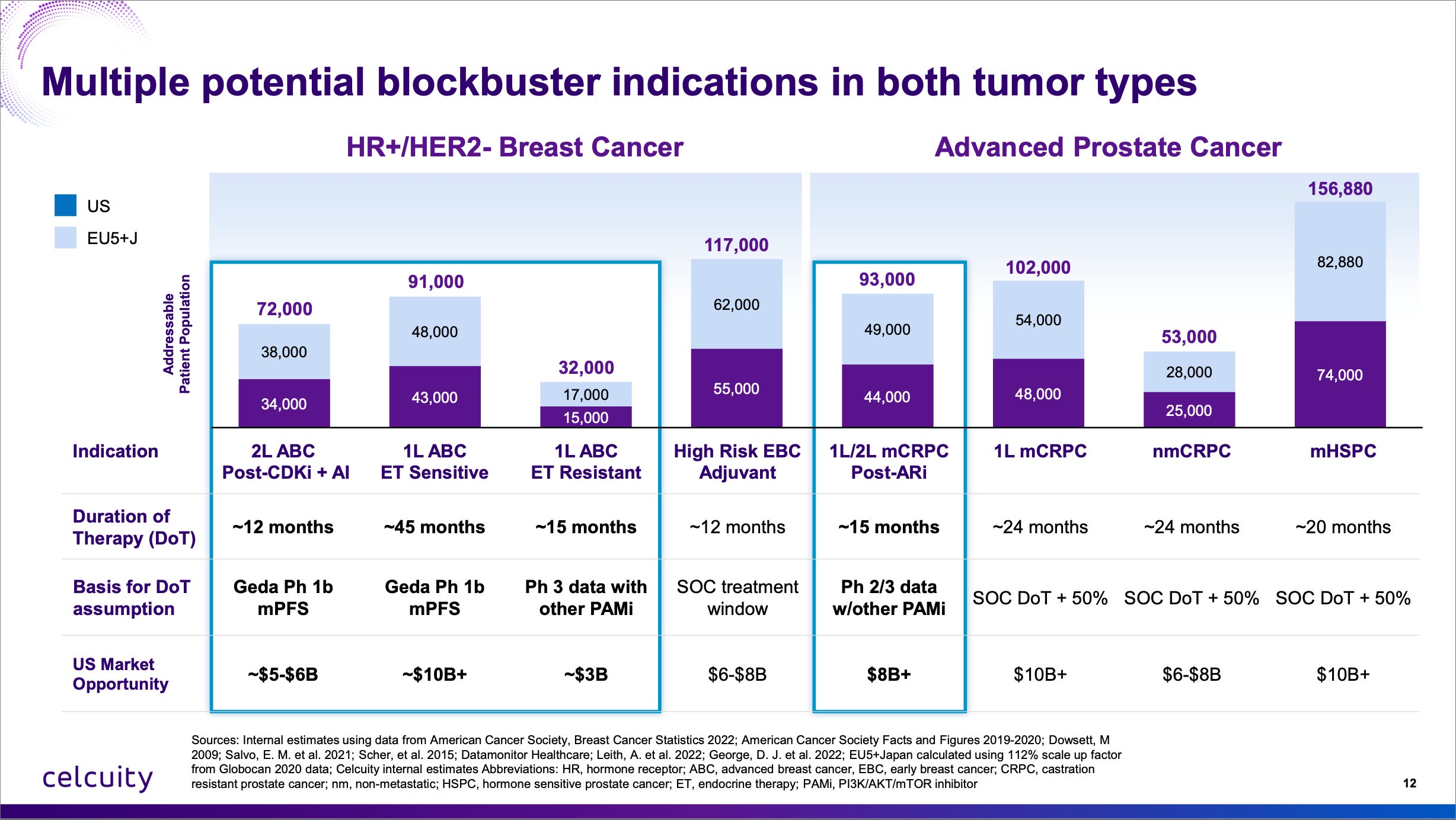 Multiple potential blockbuster indications in both tumor types

HR+/HER2- Breast Cancer

Advanced Prostate Cancer

US
EU5+J

Addressable Patient Population

72,000
38,000
34,000

91,000
48,000
43,000

32,000
17,000
15,000

117,000
62,000
55,000

93,000
49,000
44,000

102,000
54,000
48,000

53,000
28,000
25,000

156,880
82,880
74,000

| Indication | 2L ABC Post-CDKi + AI | 1L ABC ET Sensitive | 1L ABC ET Resistant | High Risk EBC Adjuvant | 1L/2L mCRPC Post-ARi | 1L mCRPC | nmCRPC | mHSPC |
|---|---|---|---|---|---|---|---|---|
| Duration of Therapy (DoT) | ~12 months | ~45 months | ~15 months | ~12 months | ~15 months | ~24 months | ~24 months | ~20 months |
| Basis for DoT assumption | Geda Ph 1b mPFS | Geda Ph 1b mPFS | Ph 3 data with other PAMi | SOC treatment window | Ph 2/3 data w/other PAMi | SOC DoT + 50% | SOC DoT + 50% | SOC DoT + 50% |
| US Market Opportunity | ~$5-$6B | ~$10B+ | ~$3B | $6-$8B | $8B+ | $10B+ | $6-$8B | $10B+ |

Sources: Internal estimates using data from American Cancer Society, Breast Cancer Statistics 2022; American Cancer Society Facts and Figures 2019-2020; Dowsett, M 2009; Salvo, E. M. et al. 2021; Scher, et al. 2015; Datamonitor Healthcare; Leith, A. et al. 2022; George, D. J. et al. 2022; EU5+Japan calculated using 112% scale up factor from Globocan 2020 data; Celcuity internal estimates Abbreviations: HR, hormone receptor; ABC, advanced breast cancer, EBC, early breast cancer; CRPC, castration resistant prostate cancer; nm, non-metastatic; HSPC, hormone sensitive prostate cancer; ET, endocrine therapy; PAMi, PI3K/AKT/mTOR inhibitor

celcuity

12